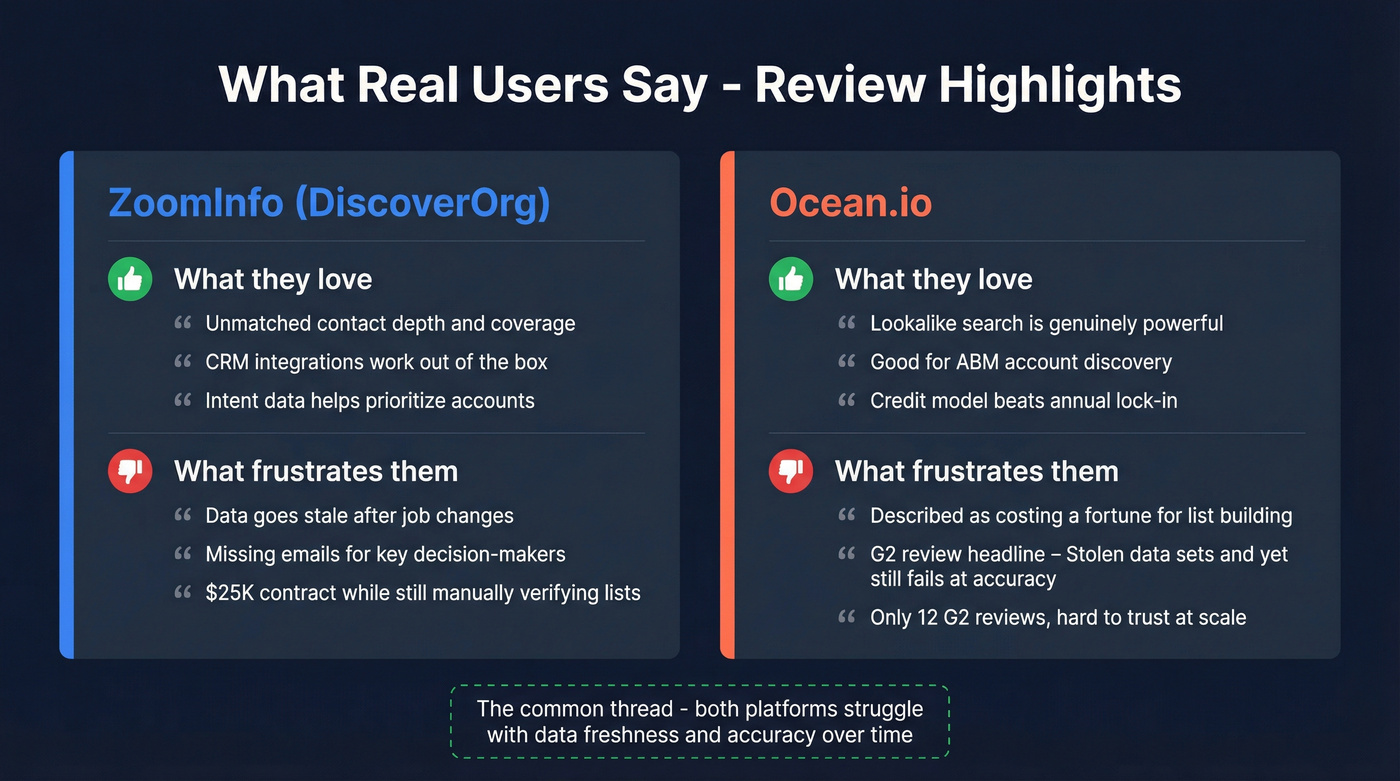 What Real Users Say - Review Highlights

ZoomInfo (DiscoverOrg)

What they love

“ Unmatched contact depth and coverage

“ CRM integrations work out of the box

“ Intent data helps prioritize accounts

What frustrates them

“ Data goes stale after job changes

“ Missing emails for key decision-makers

“ $25K contract while still manually verifying lists

Ocean.io

What they love

“ Lookalike search is genuinely powerful

“ Good for ABM account discovery

“ Credit model beats annual lock-in

What frustrates them

“ Described as costing a fortune for list building

“ G2 review headline – Stolen data sets and yet still fails at accuracy

“ Only 12 G2 reviews, hard to trust at scale

The common thread - both platforms struggle with data freshness and accuracy over time